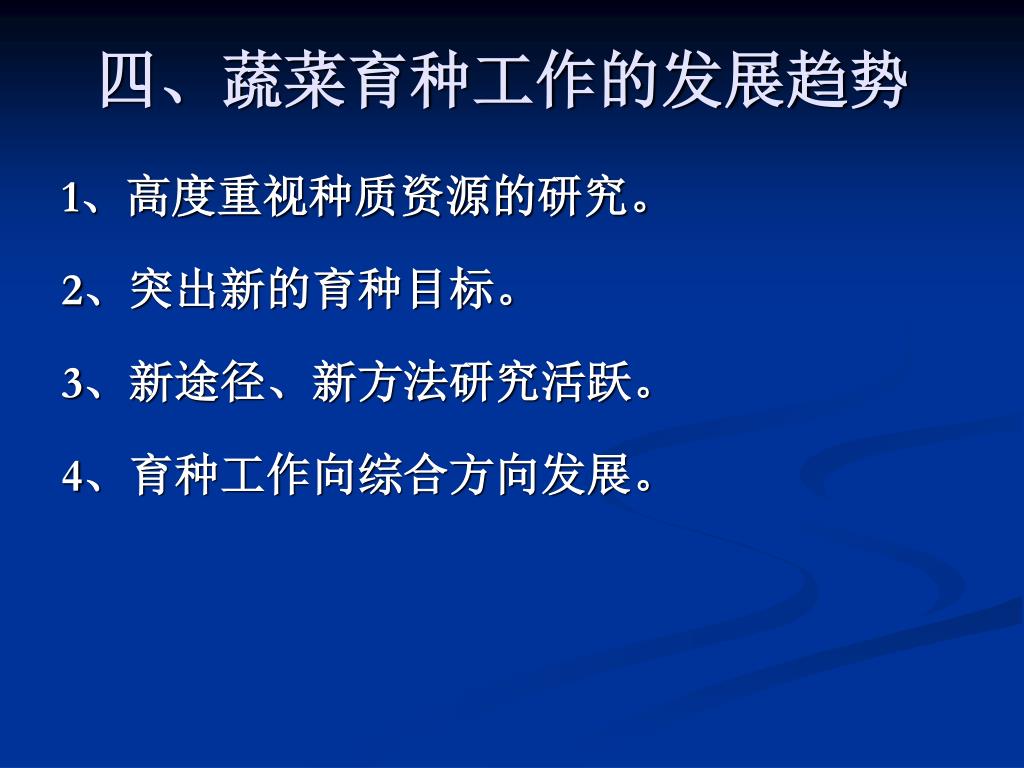 四、蔬菜育种工作的发展趋势

1、高度重视种质资源的研究。

2、突出新的育种目标。

3、新途径、新方法研究活跃。

4、育种工作向综合方向发展。